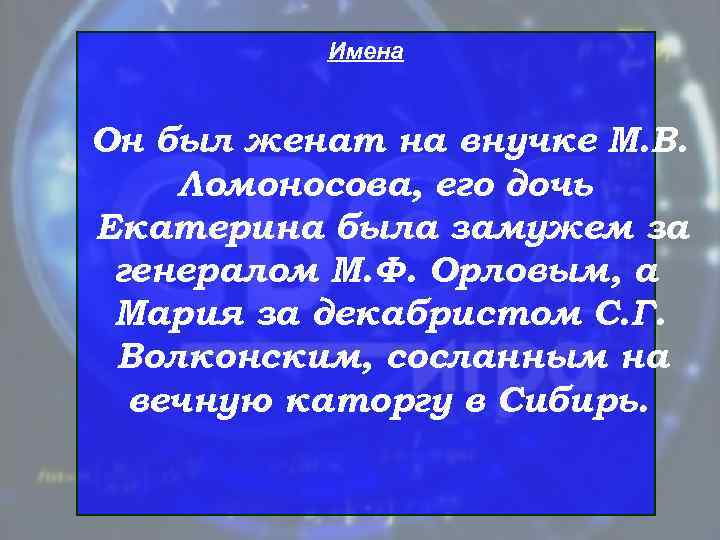 Имена

Он был женат на внучке М.В. Ломоносова, его дочь Екатерина была замужем за генералом М.Ф. Орловым, а Мария за декабристом С.Г. Волконским, сосланным на вечную каторгу в Сибирь.